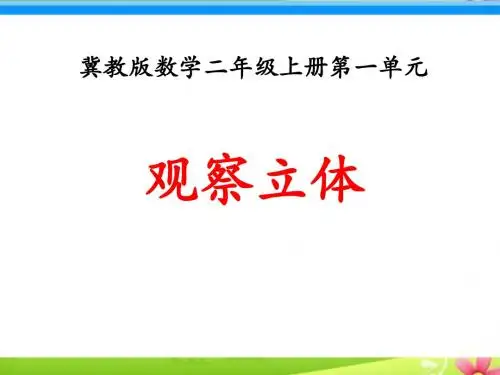 冀教版数学二年级上册第一单元

观察立体